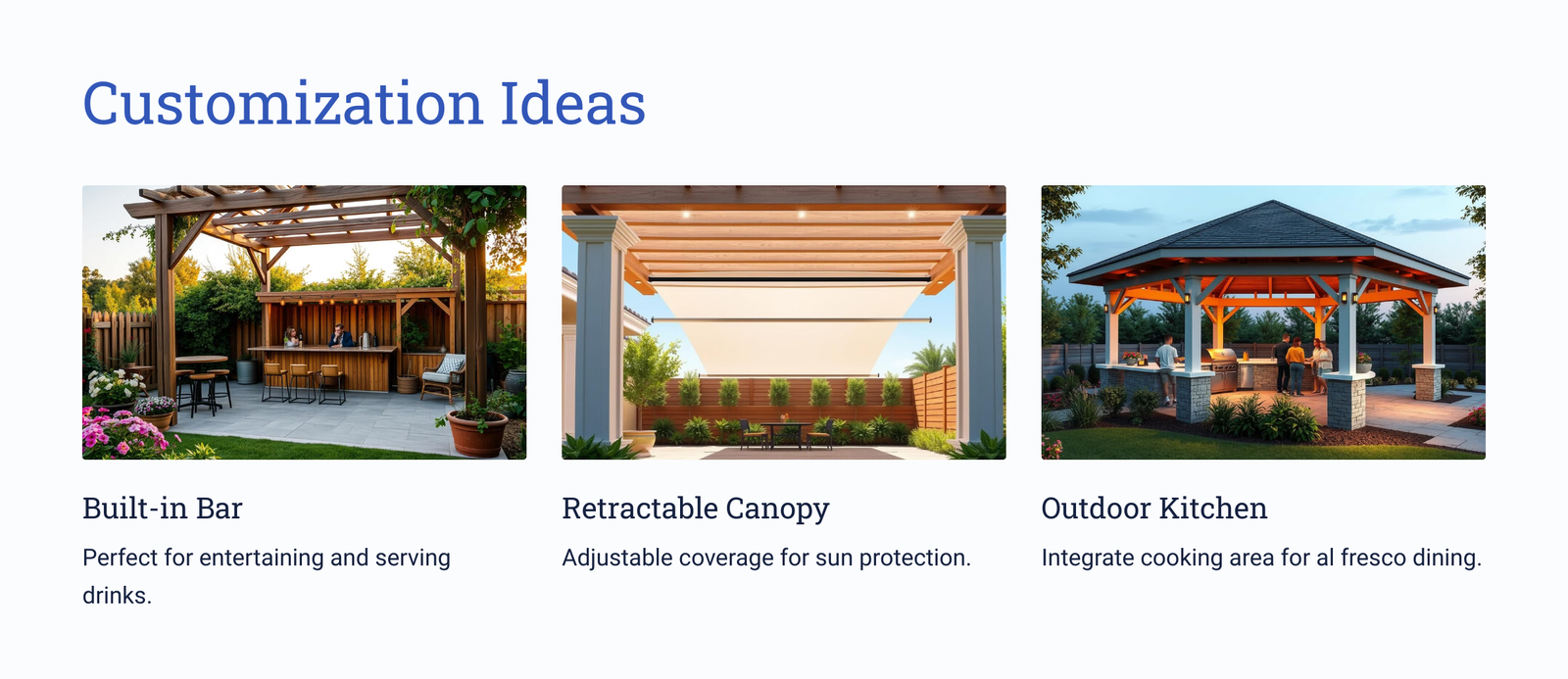 Customization Ideas

Built-in Bar

Perfect for entertaining and serving drinks.

Retractable Canopy

Adjustable coverage for sun protection.

Outdoor Kitchen

Integrate cooking area for al fresco dining.